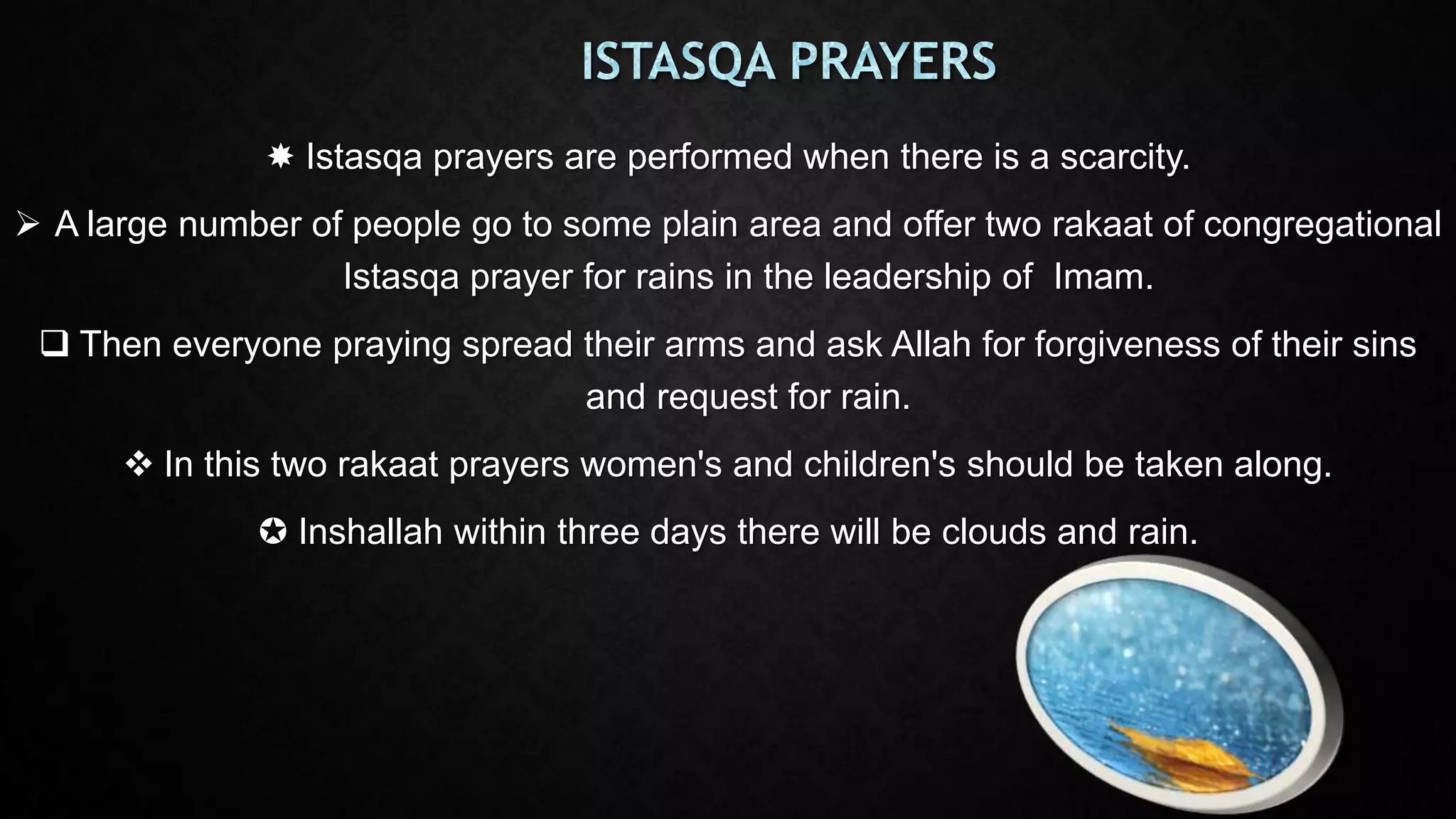 ISTASQA PRAYERS

✸ Istasqa prayers are performed when there is a scarcity.

➢ A large number of people go to some plain area and offer two rakaat of congregational Istasqa prayer for rains in the leadership of Imam.

❑ Then everyone praying spread their arms and ask Allah for forgiveness of their sins and request for rain.

❖ In this two rakaat prayers women's and children's should be taken along.

✪ Inshallah within three days there will be clouds and rain.